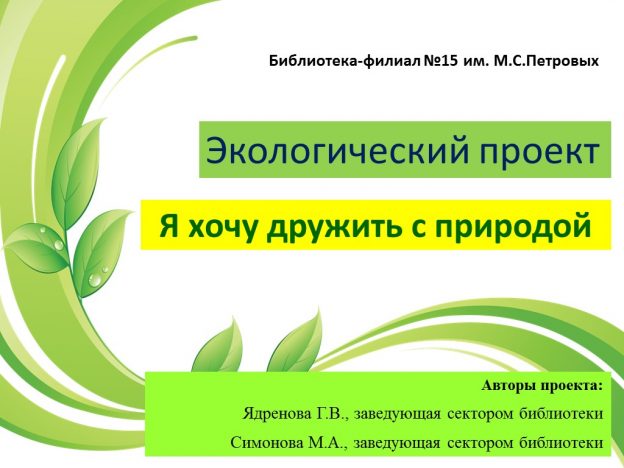 Библиотека-филиал №15 им. М.С.Петровых

Экологический проект

Я хочу дружить с природой

Авторы проекта:

Ядренова Г.В., заведующая сектором библиотеки

Симонова М.А., заведующая сектором библиотеки